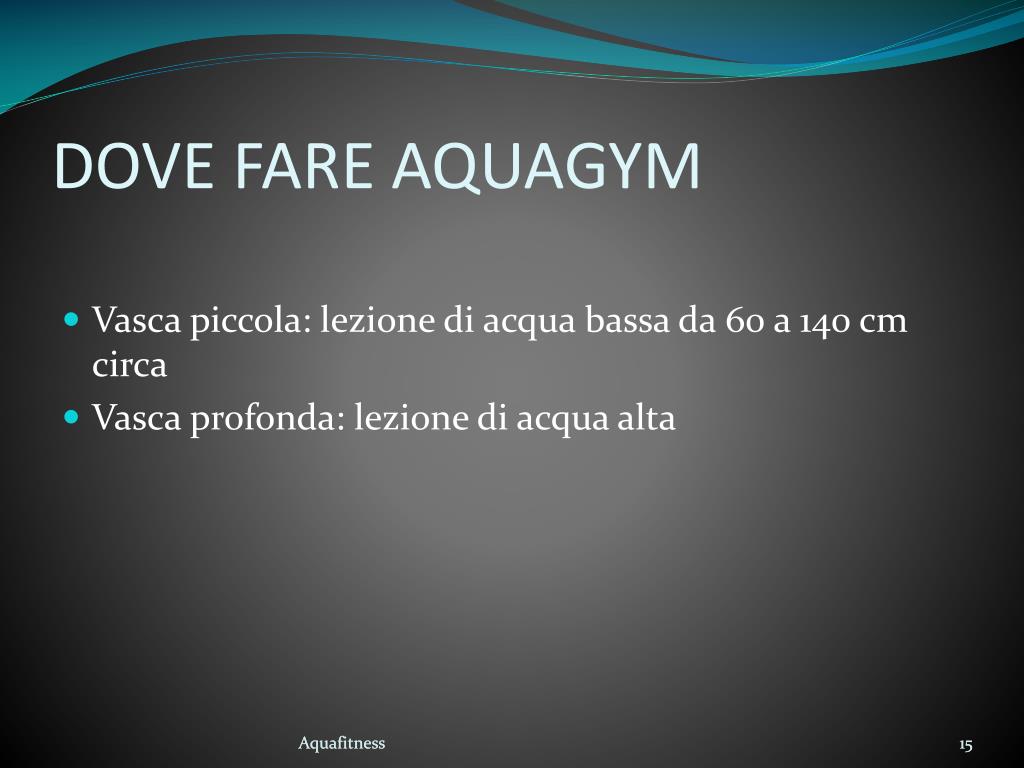 DOVE FARE AQUAGYM

- Vasca piccola: lezione di acqua bassa da 60 a 140 cm circa
- Vasca profonda: lezione di acqua alta

Aquafitness

15